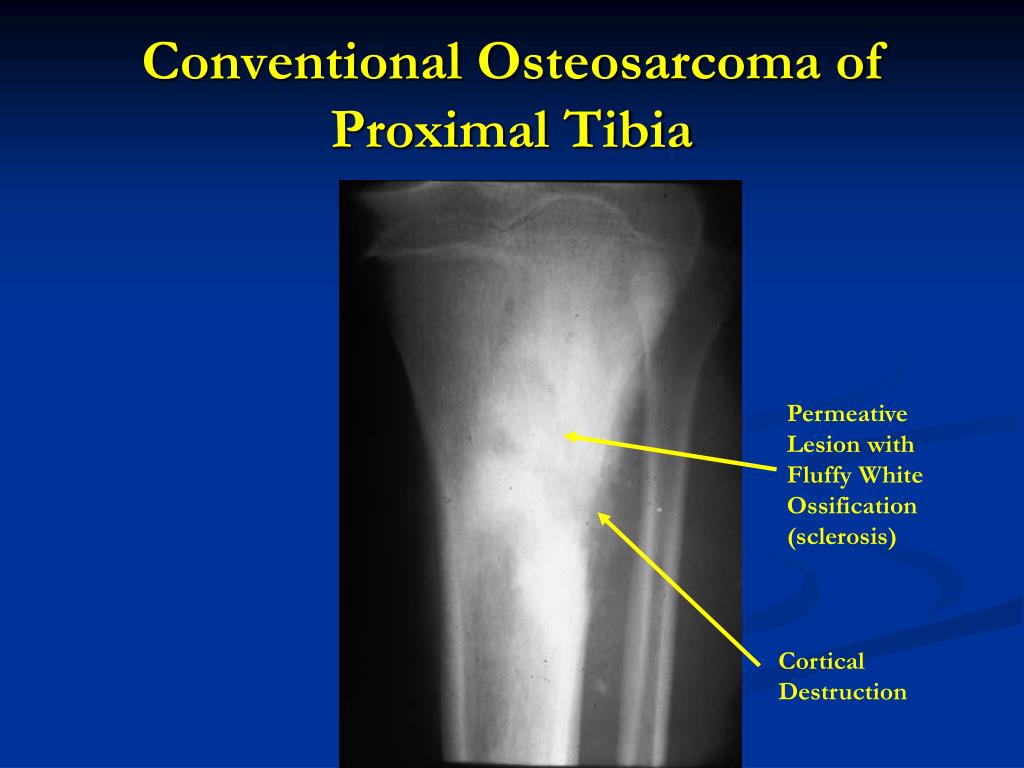 Conventional Osteosarcoma of Proximal Tibia

Permeative Lesion with Fluffy White Ossification (sclerosis)

Cortical Destruction